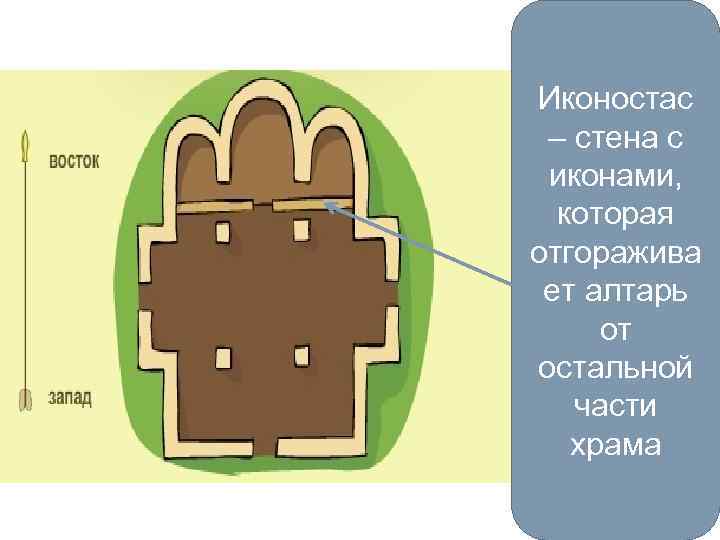 восток

запад

Иконостас – стена с иконами, которая отгораживает алтарь от остальной части храма